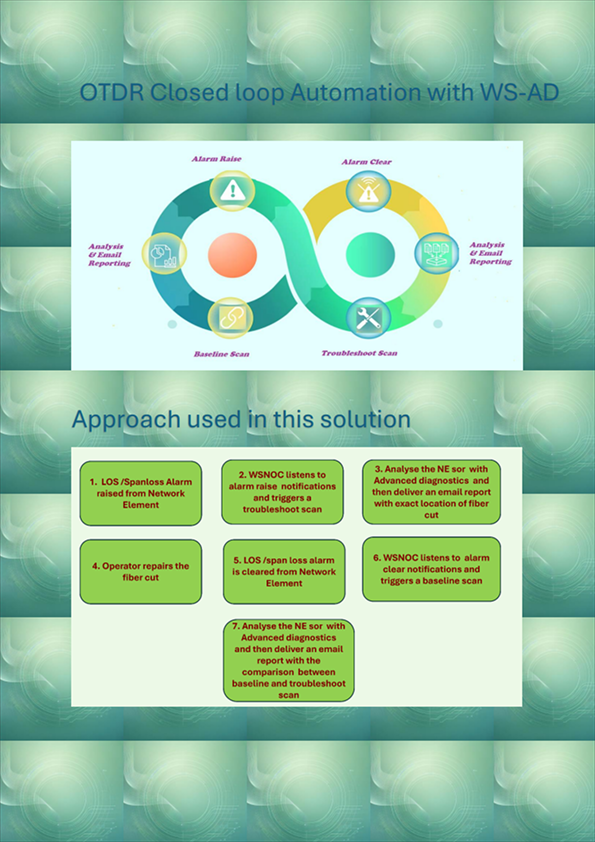 OTDR Closed loop Automation with WS-AD

Alarm Raise

Alarm Clear

Analysis & Email Reporting

Analysis & Email Reporting

Baseline Scan

Troubleshoot Scan

Approach used in this solution

1. LOS /Spanloss Alarm raised from Network Element

2. WSNOC listens to alarm raise notifications and triggers a troubleshoot scan

3. Analyse the NE sor with Advanced diagnostics and then deliver an email report with exact location of fiber cut

4. Operator repairs the fiber cut

5. LOS /span loss alarm is cleared from Network Element

6. WSNOC listens to alarm clear notifications and triggers a baseline scan

7. Analyse the NE sor with Advanced diagnostics and then deliver an email report with the comparison between baseline and troubleshoot scan